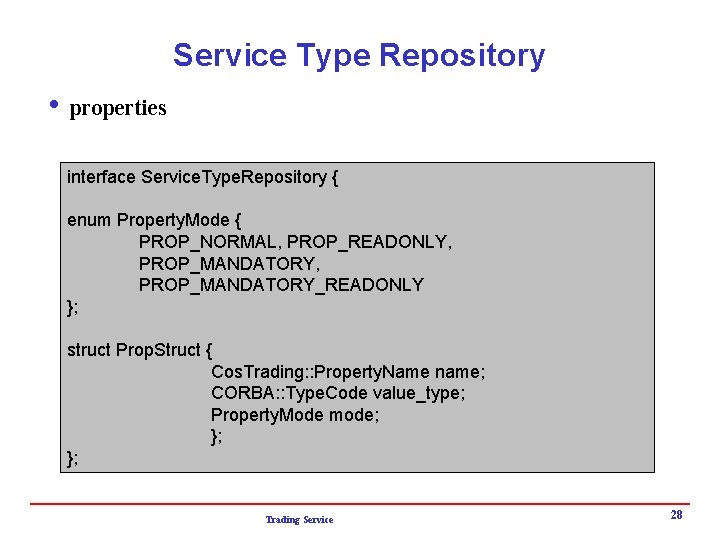 Service Type Repository

• properties

interface ServiceTypeRepository {

enum PropertyMode {
PROP_NORMAL, PROP_READONLY,
PROP_MANDATORY,
PROP_MANDATORY_READONLY
};

struct PropStruct {
CosTrading::PropertyName name;
CORBA::TypeCode value_type;
PropertyMode mode;
};
};

Trading Service

28